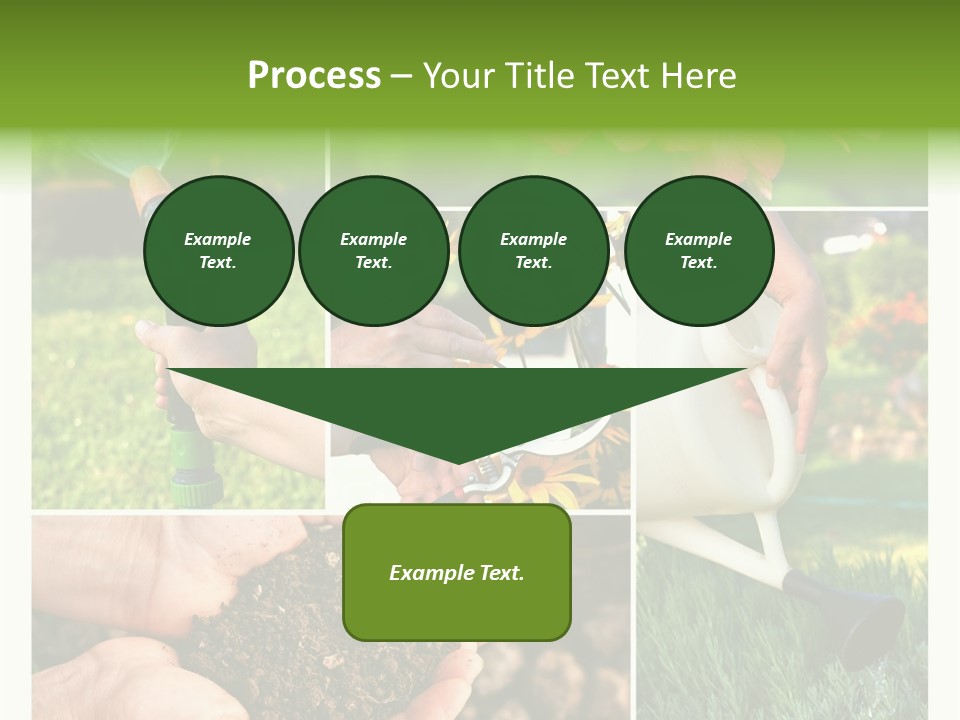 Process – Your Title Text Here

Example Text.

Example Text.

Example Text.

Example Text.

Example Text.